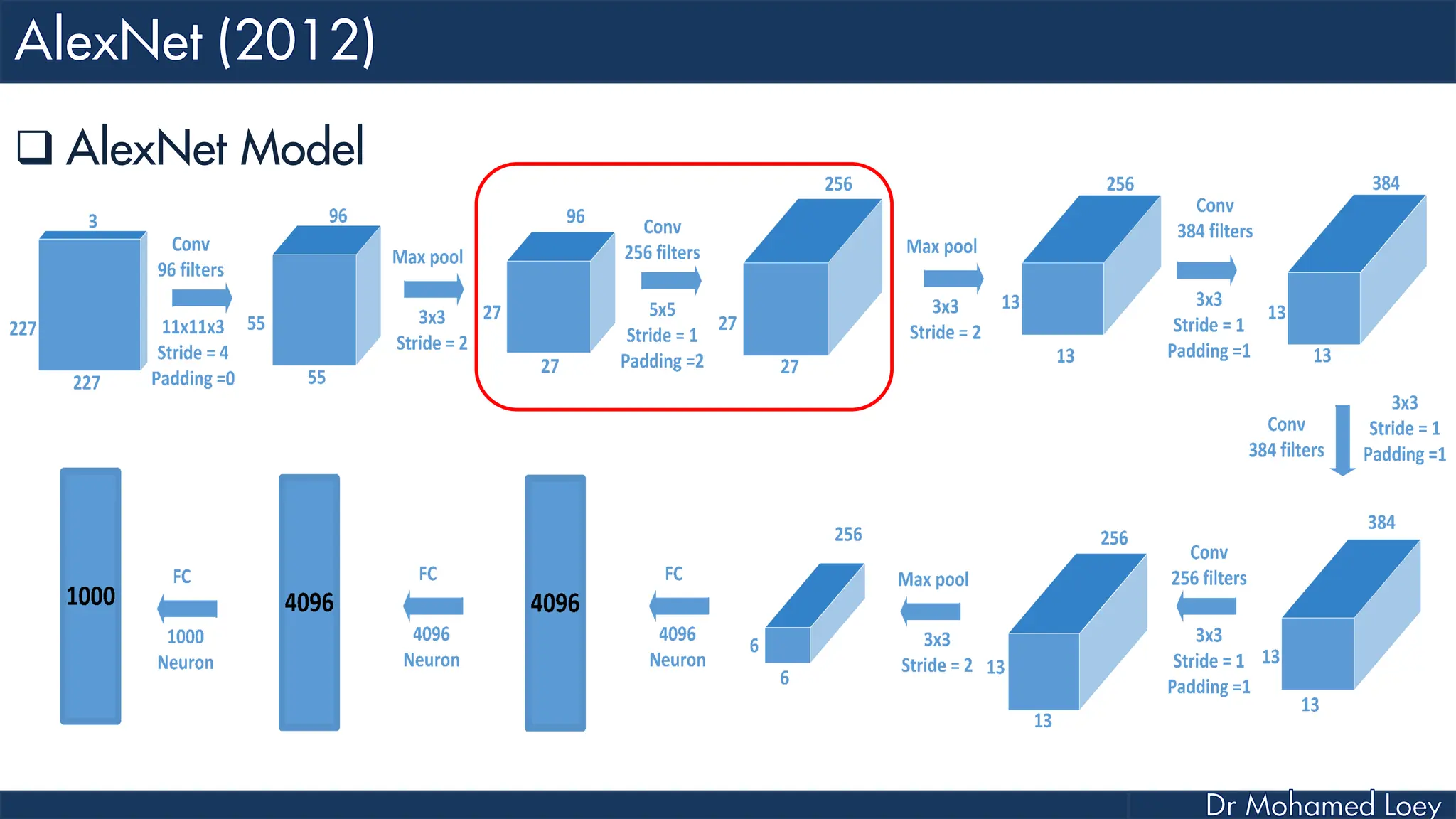 AlexNet (2012)

❑ AlexNet Model

3
227
227

Conv
96 filters
11x11x3
Stride = 4
Padding =0

96
55
55

Max pool
3x3
Stride = 2

96
27
27

Conv
256 filters
5x5
Stride = 1
Padding =2

256
27
27

Max pool
3x3
Stride = 2

256
13
13

Conv
384 filters
3x3
Stride = 1
Padding =1

384
13
13

Conv
384 filters
3x3
Stride = 1
Padding =1

384
13
13

Conv
256 filters
3x3
Stride = 1
Padding =1

256
13
13

Max pool
3x3
Stride = 2

256
6
6

FC
4096
Neuron

4096

FC
4096
Neuron

4096

FC
1000
Neuron

1000

Dr Mohamed Loey